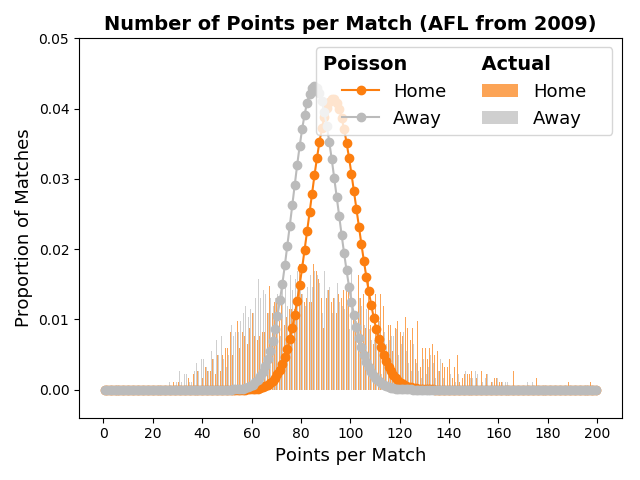 Number of Points per Match (AFL from 2009)

Poisson
Home
Away

Actual
Home
Away

Proportion of Matches

0.05
0.04
0.03
0.02
0.01
0.00

0
20
40
60
80
100
120
140
160
180
200

Points per Match